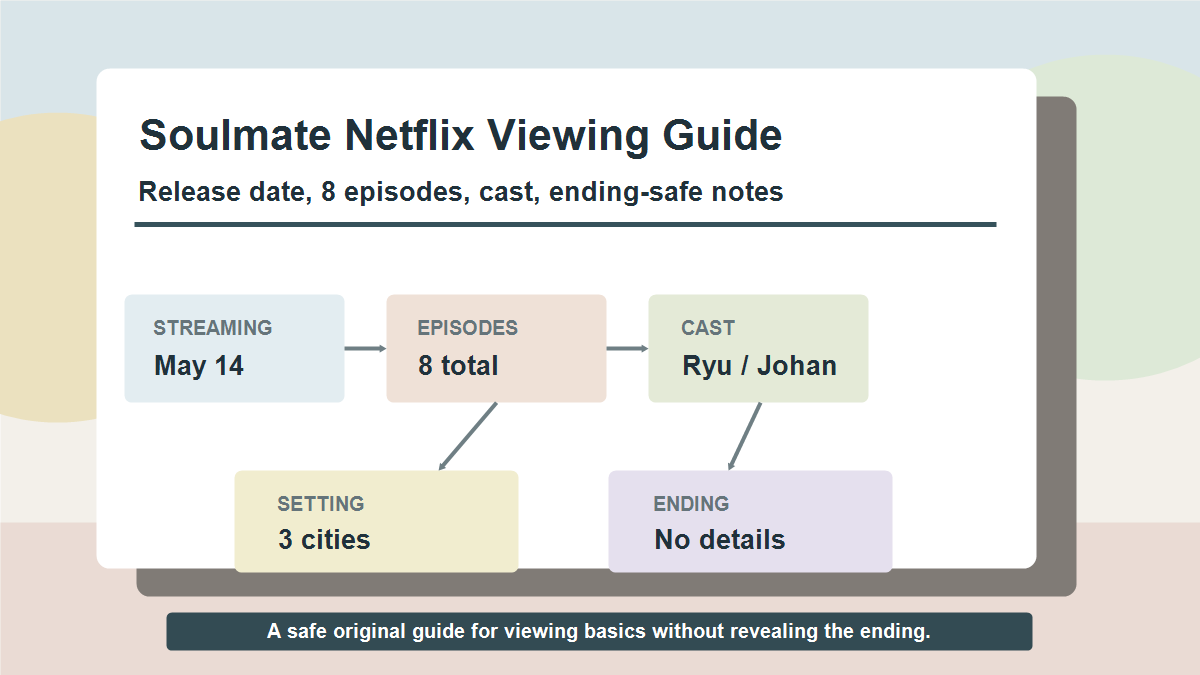 Soulmate Netflix Viewing Guide

Release date, 8 episodes, cast, ending-safe notes

STREAMING
May 14

EPISODES
8 total

CAST
Ryu / Johan

SETTING
3 cities

ENDING
No details

A safe original guide for viewing basics without revealing the ending.